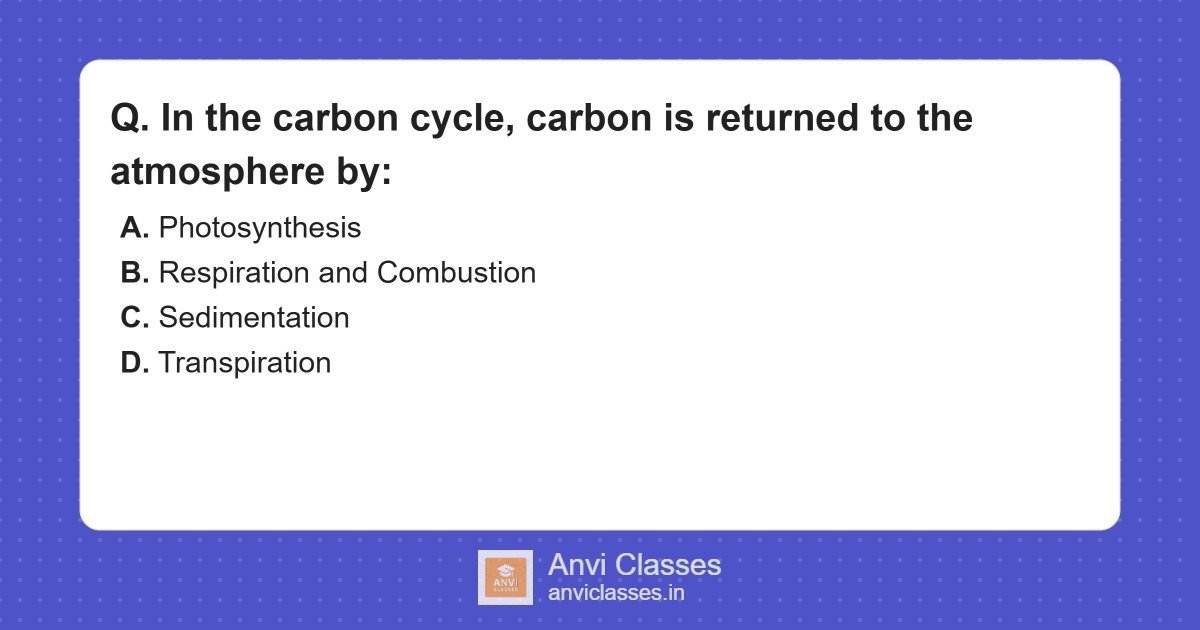 Q. In the carbon cycle, carbon is returned to the atmosphere by:

A. Photosynthesis
B. Respiration and Combustion
C. Sedimentation
D. Transpiration

ANVI CLASSES

Anvi Classes
anviclasses.in